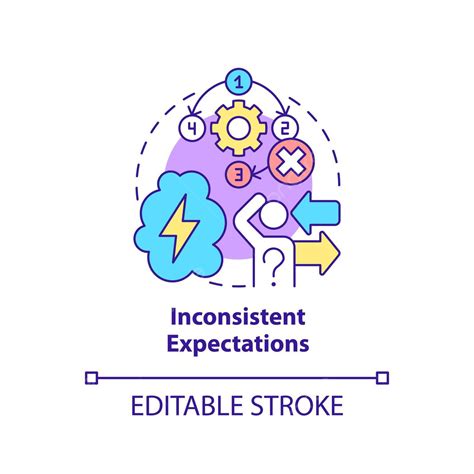 1
4
2
3
?

Inconsistent Expectations

EDITABLE STROKE